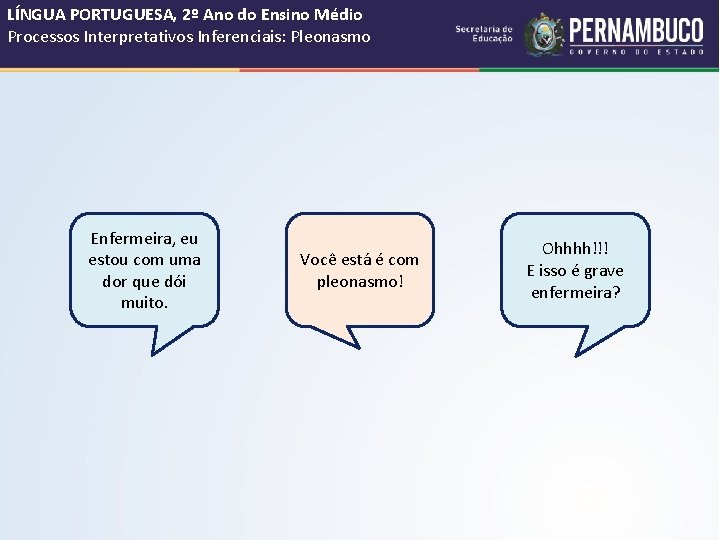 LÍNGUA PORTUGUESA, 2º Ano do Ensino Médio
Processos Interpretativos Inferenciais: Pleonasmo

Secretaria de Educação

PERNAMBUCO
GOVERNO DO ESTADO

Enfermeira, eu estou com uma dor que dói muito.

Você está é com pleonasmo!

Ohhhh!!!
E isso é grave enfermeira?